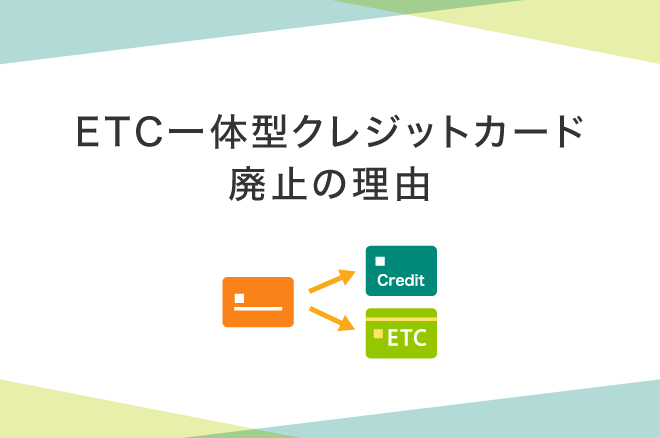 ETC一体型クレジットカード
廃止の理由

Credit

ETC